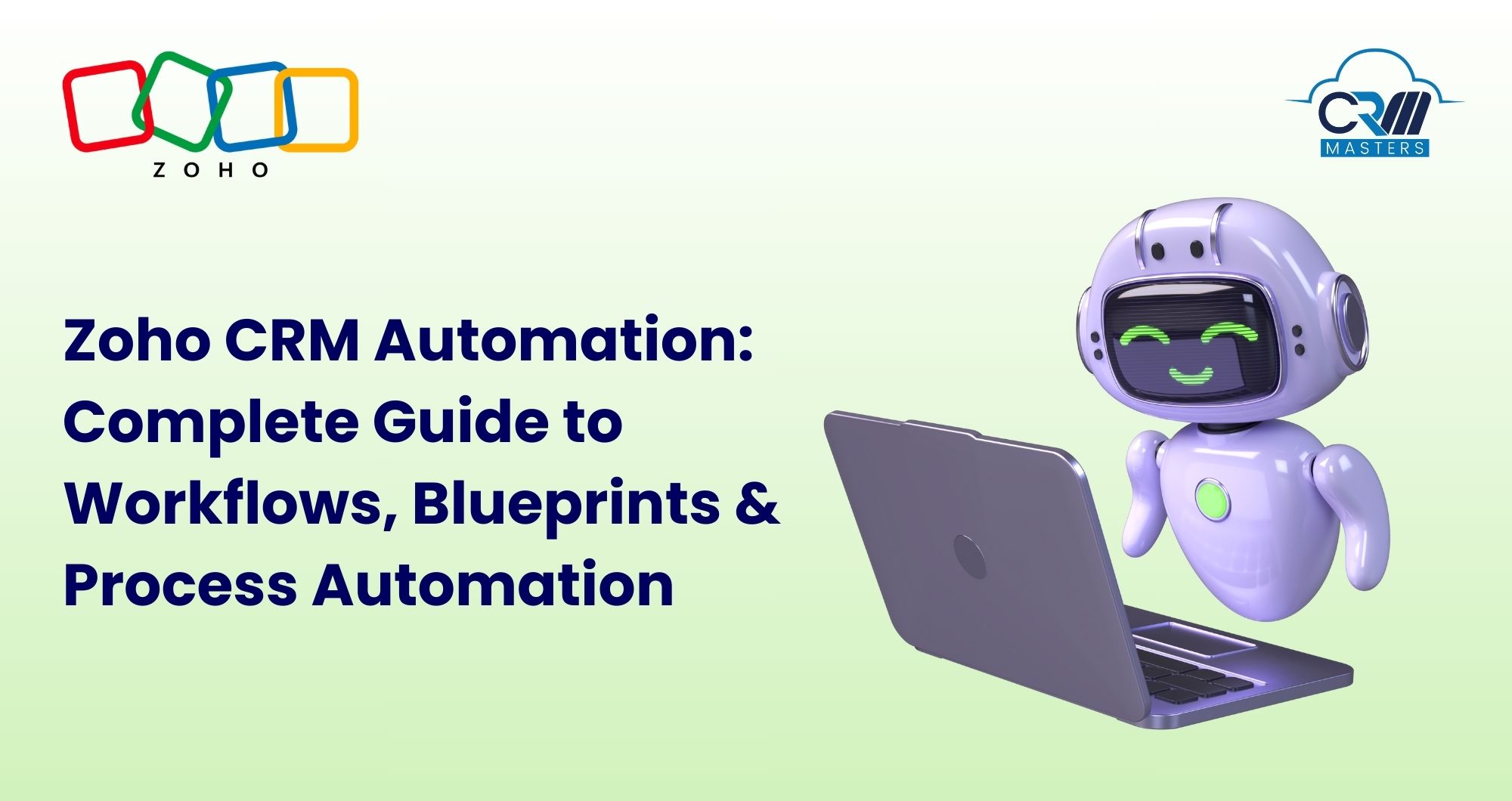 ZOHO

CRM
MASTERS

Zoho CRM Automation: Complete Guide to Workflows, Blueprints & Process Automation